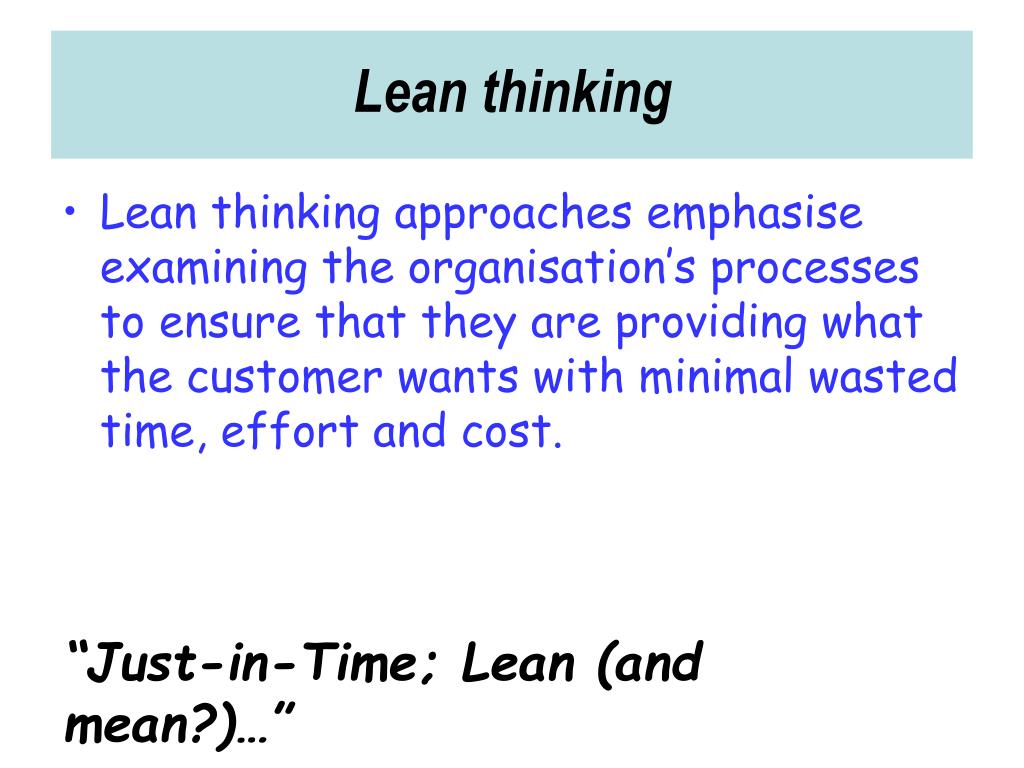 Lean thinking

• Lean thinking approaches emphasise examining the organisation’s processes to ensure that they are providing what the customer wants with minimal wasted time, effort and cost.

“Just-in-Time; Lean (and mean?)…”